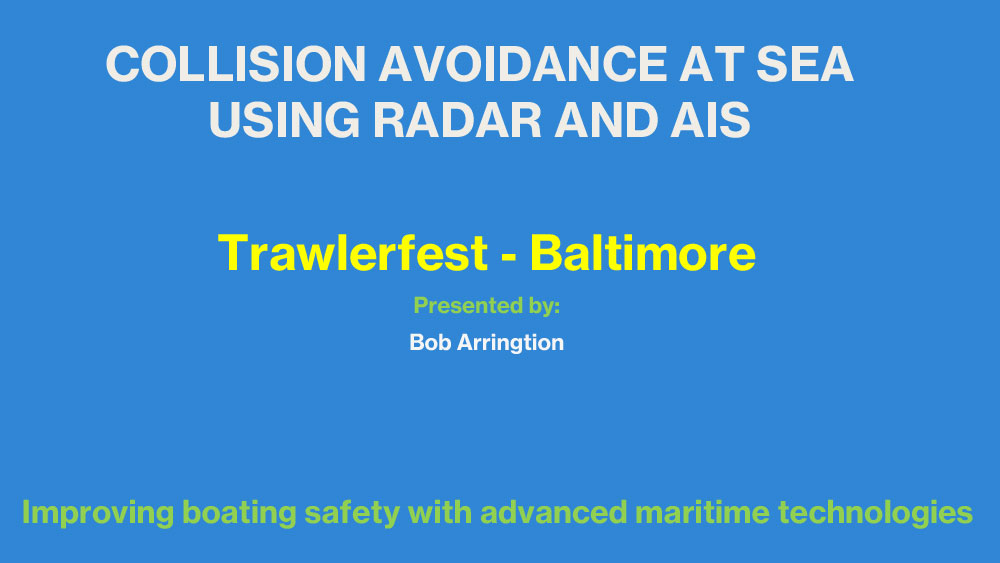 COLLISION AVOIDANCE AT SEA USING RADAR AND AIS

Trawlerfest - Baltimore

Presented by:

Bob Arrington

Improving boating safety with advanced maritime technologies